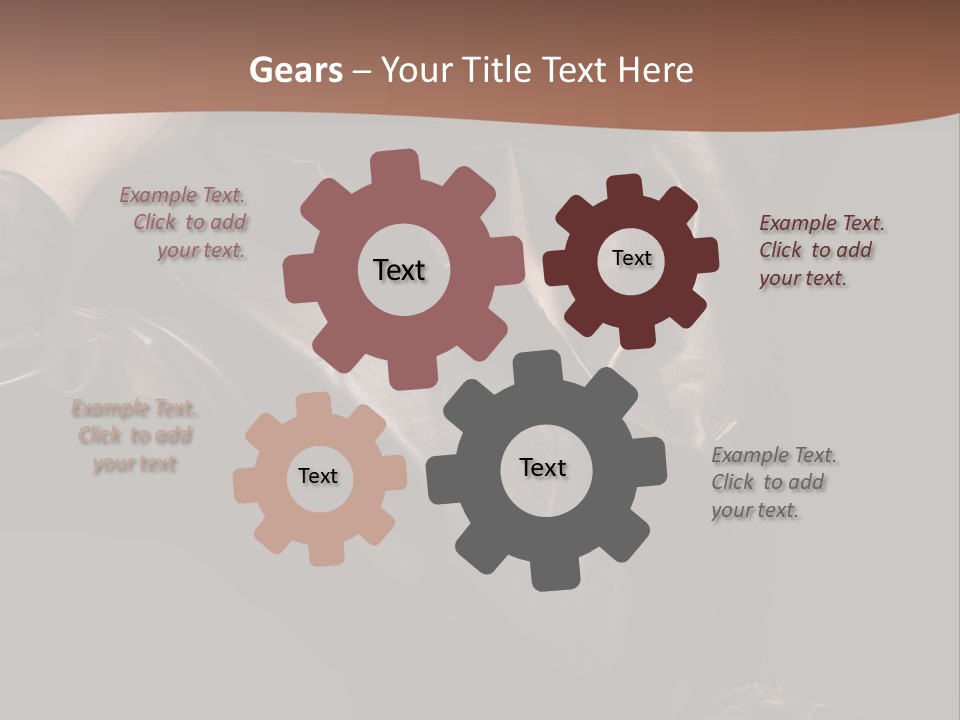 Gears – Your Title Text Here

Example Text. Click to add your text.

Text

Text

Example Text. Click to add your text.

Example Text. Click to add your text

Text

Text

Example Text. Click to add your text.